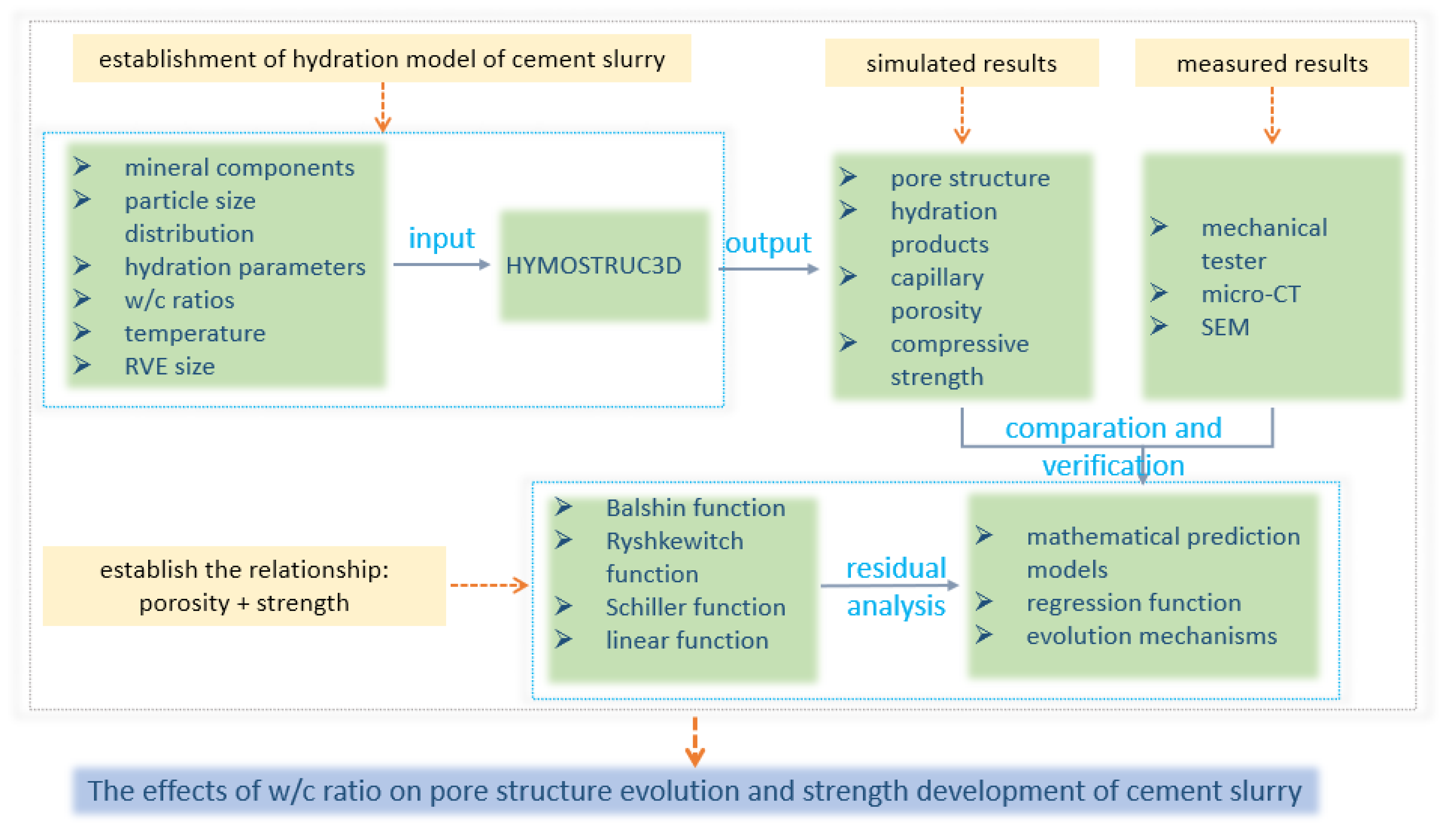 establishment of hydration model of cement slurry

simulated results

measured results

➢ mineral components
➢ particle size distribution
➢ hydration parameters
➢ w/c ratios
➢ temperature
➢ RVE size

input

HYMOSTRUC3D

output

➢ pore structure
➢ hydration products
➢ capillary porosity
➢ compressive strength

➢ mechanical tester
➢ micro-CT
➢ SEM

comparation and verification

establish the relationship: porosity + strength

➢ Balshin function
➢ Ryshkewitch function
➢ Schiller function
➢ linear function

residual analysis

➢ mathematical prediction models
➢ regression function
➢ evolution mechanisms

The effects of w/c ratio on pore structure evolution and strength development of cement slurry